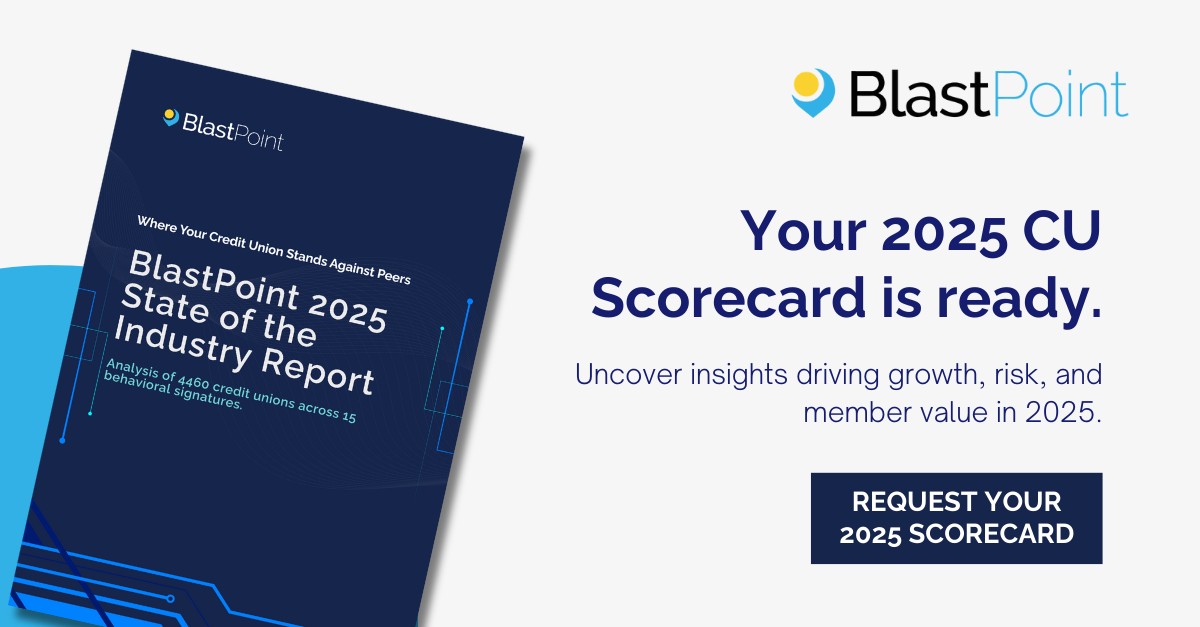 BlastPoint

Where Your Credit Union Stands Against Peers

BlastPoint 2025 State of the Industry Report

Analysis of 4460 credit unions across 15 behavioral signatures.

BlastPoint

Your 2025 CU Scorecard is ready.

Uncover insights driving growth, risk, and member value in 2025.

REQUEST YOUR 2025 SCORECARD